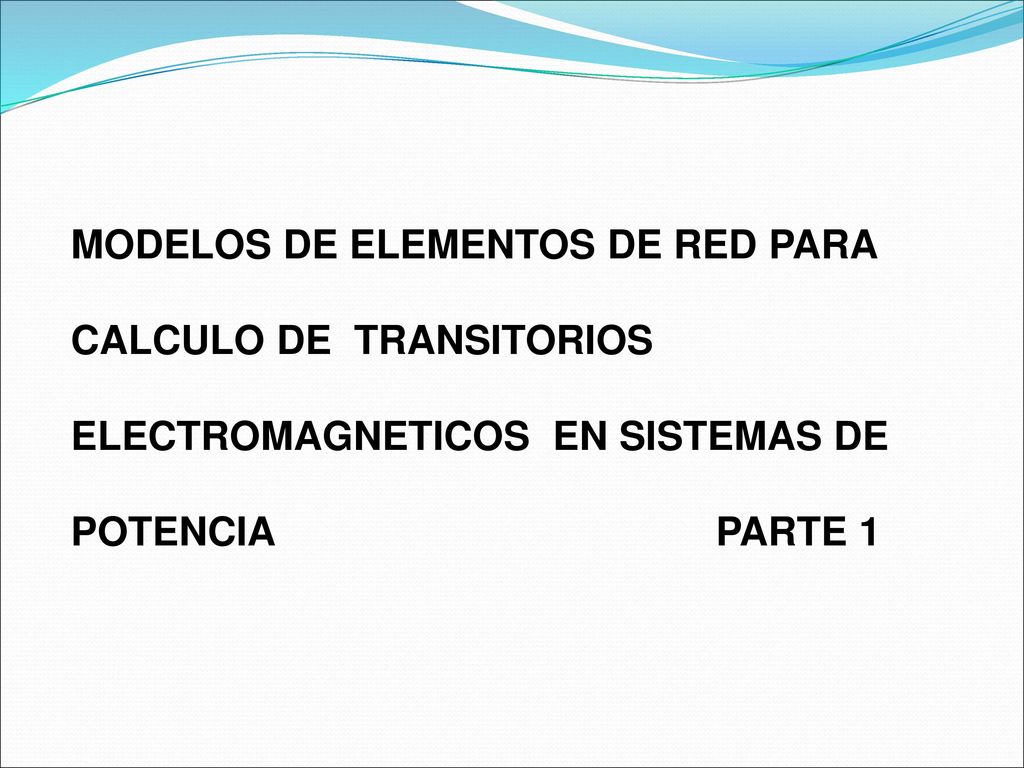 MODELOS DE ELEMENTOS DE RED PARA

CALCULO DE TRANSITORIOS

ELECTROMAGNETICOS EN SISTEMAS DE

POTENCIA PARTE 1